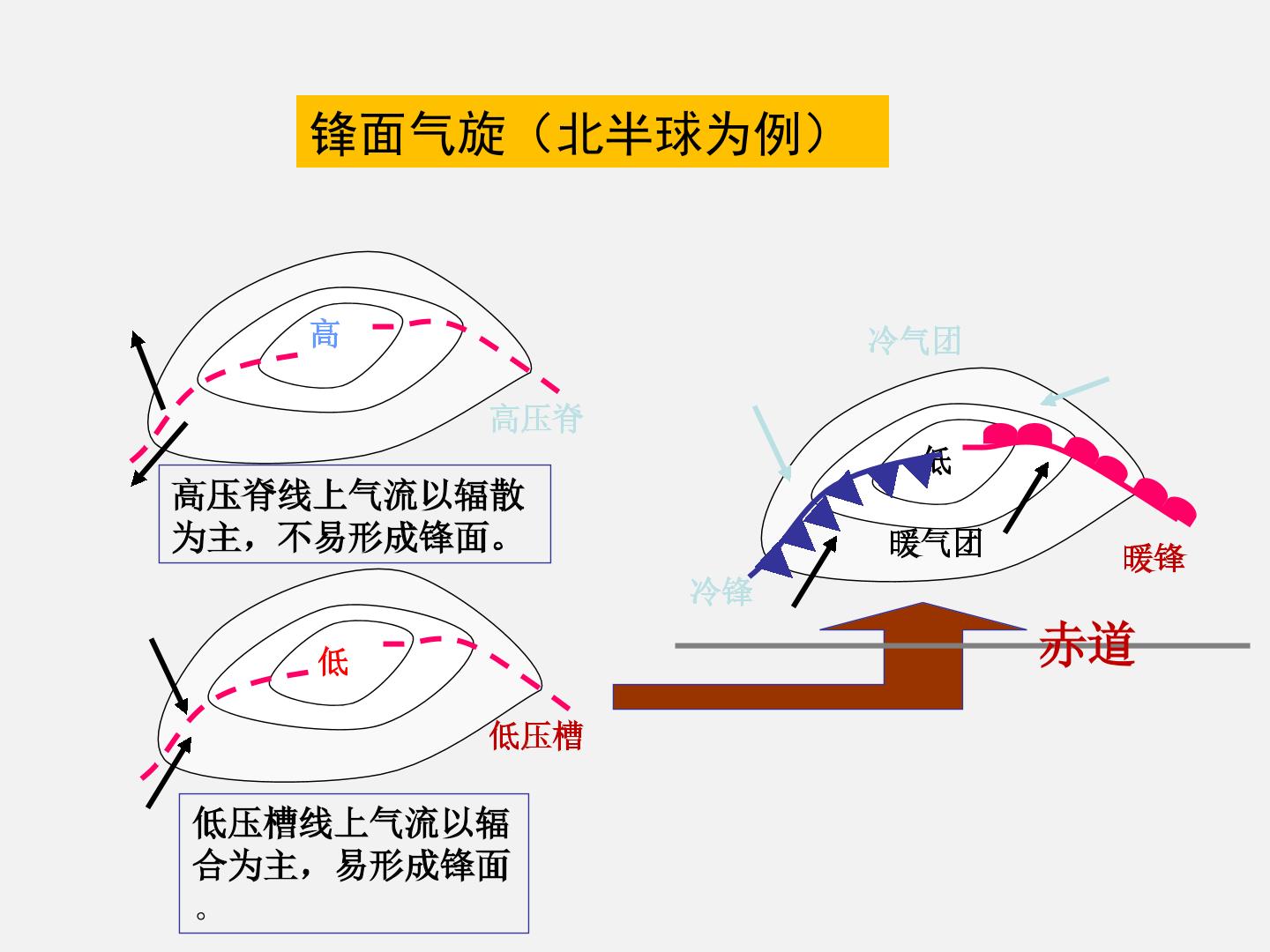 锋面气旋（北半球为例）

高

高压脊

高压脊线上气流以辐散为主，不易形成锋面。

低

低压槽

低压槽线上气流以辐合为主，易形成锋面。

冷气团

低

暖气团

暖锋

冷锋

赤道